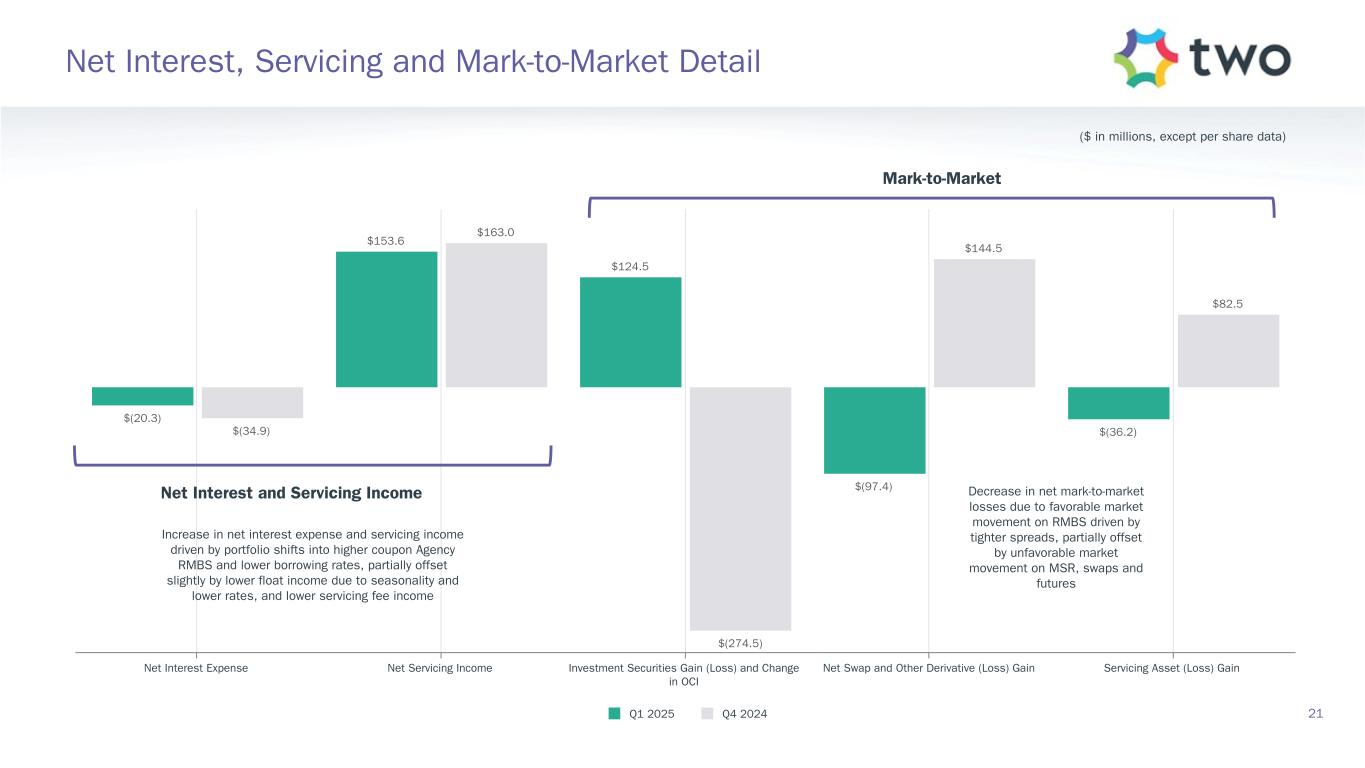 Net Interest, Servicing and Mark-to-Market Detail

two

($ in millions, except per share data)

Mark-to-Market

$(20.3)
$(34.9)
$153.6
$163.0
$124.5
$(274.5)
$(97.4)
$144.5
$(36.2)
$82.5

Net Interest and Servicing Income

Increase in net interest expense and servicing income driven by portfolio shifts into higher coupon Agency RMBS and lower borrowing rates, partially offset slightly by lower float income due to seasonality and lower rates, and lower servicing fee income

Decrease in net mark-to-market losses due to favorable market movement on RMBS driven by tighter spreads, partially offset by unfavorable market movement on MSR, swaps and futures

Net Interest Expense
Net Servicing Income
Investment Securities Gain (Loss) and Change in OCI
Net Swap and Other Derivative (Loss) Gain
Servicing Asset (Loss) Gain

Q1 2025
Q4 2024

21